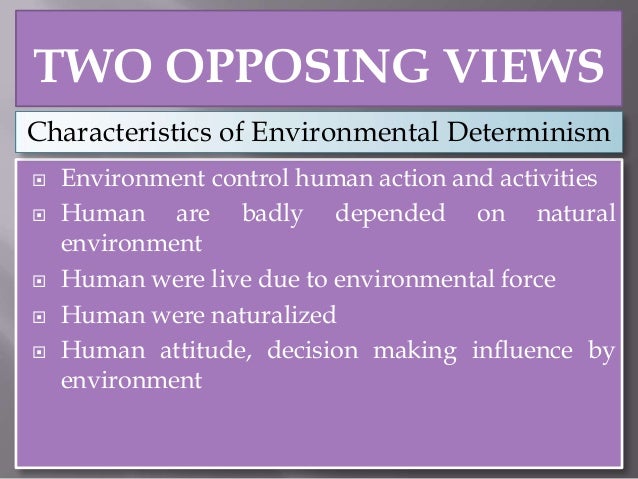 TWO OPPOSING VIEWS

Characteristics of Environmental Determinism

- Environment control human action and activities
- Human are badly depended on natural environment
- Human were live due to environmental force
- Human were naturalized
- Human attitude, decision making influence by environment